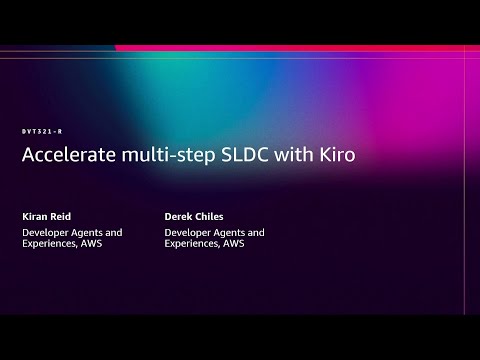 DVT321-R

Accelerate multi-step SLDC with Kiro

Kiran Reid
Developer Agents and Experiences, AWS

Derek Chiles
Developer Agents and Experiences, AWS